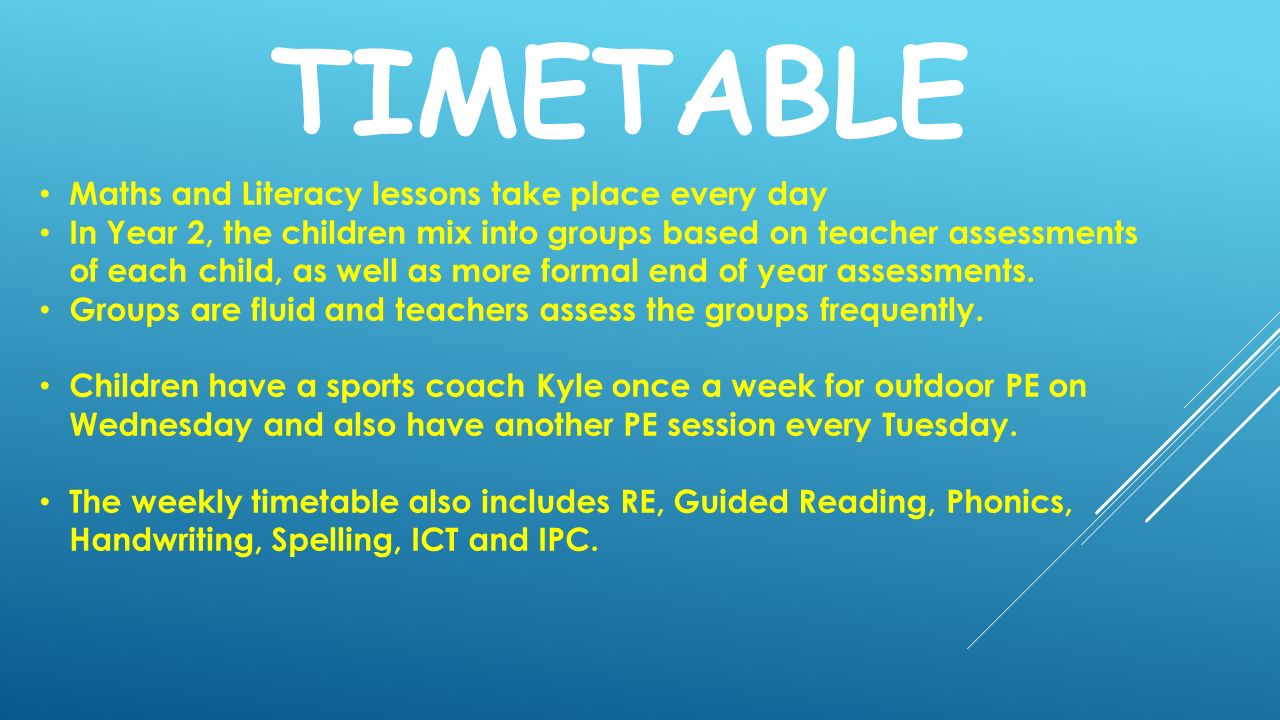 TIMETABLE

• Maths and Literacy lessons take place every day
• In Year 2, the children mix into groups based on teacher assessments of each child, as well as more formal end of year assessments.
• Groups are fluid and teachers assess the groups frequently.

• Children have a sports coach Kyle once a week for outdoor PE on Wednesday and also have another PE session every Tuesday.

• The weekly timetable also includes RE, Guided Reading, Phonics, Handwriting, Spelling, ICT and IPC.